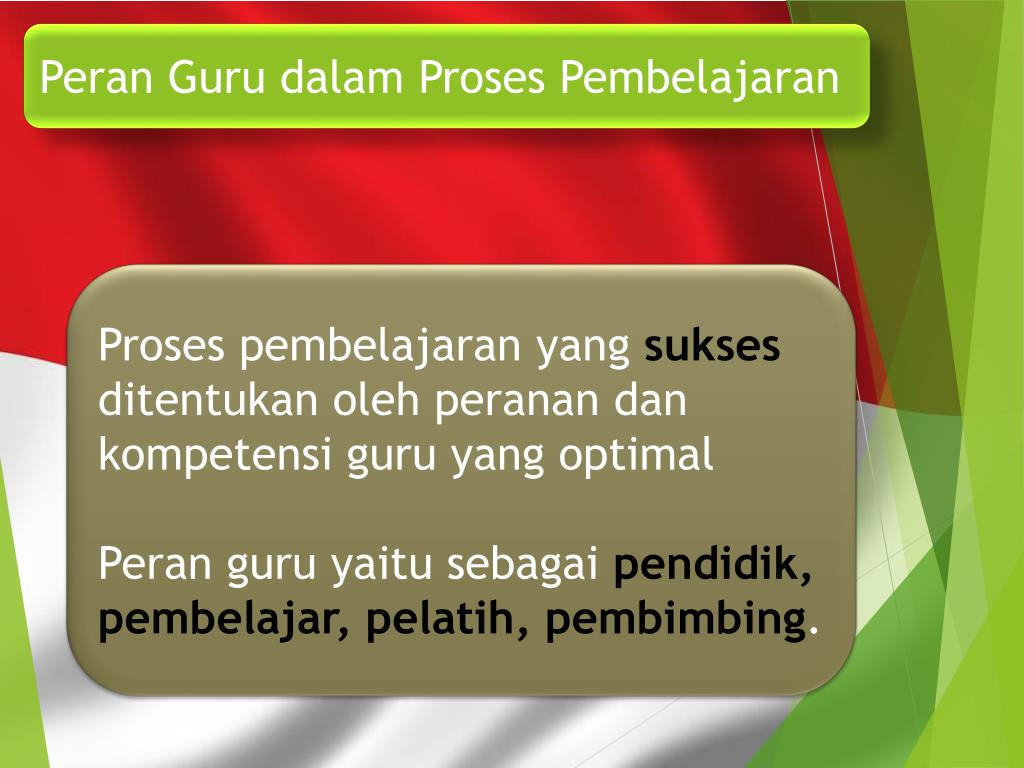 Peran Guru dalam Proses Pembelajaran

Proses pembelajaran yang sukses ditentukan oleh peranan dan kompetensi guru yang optimal

Peran guru yaitu sebagai pendidik, pembelajar, pelatih, pembimbing.